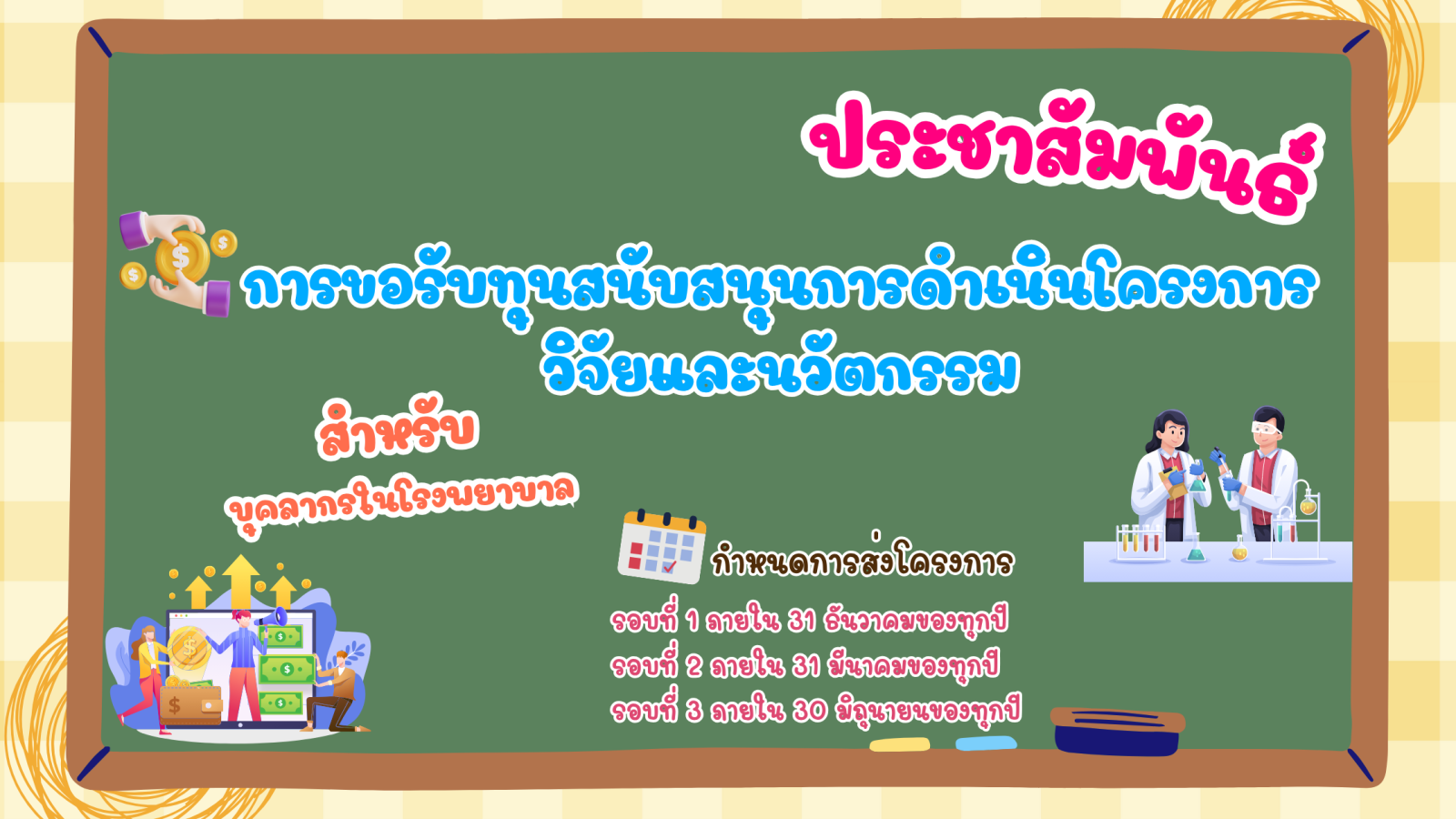 ประชาสัมพันธ์

การขอรับทุนสนับสนุนการดำเนินโครงการวิจัยและนวัตกรรม

สำหรับ

บุคลากรในโรงพยาบาล

กำหนดการส่งโครงการ

รอบที่ 1 ภายใน 31 ธันวาคมของทุกปี
รอบที่ 2 ภายใน 31 มีนาคมของทุกปี
รอบที่ 3 ภายใน 30 มิถุนายนของทุกปี